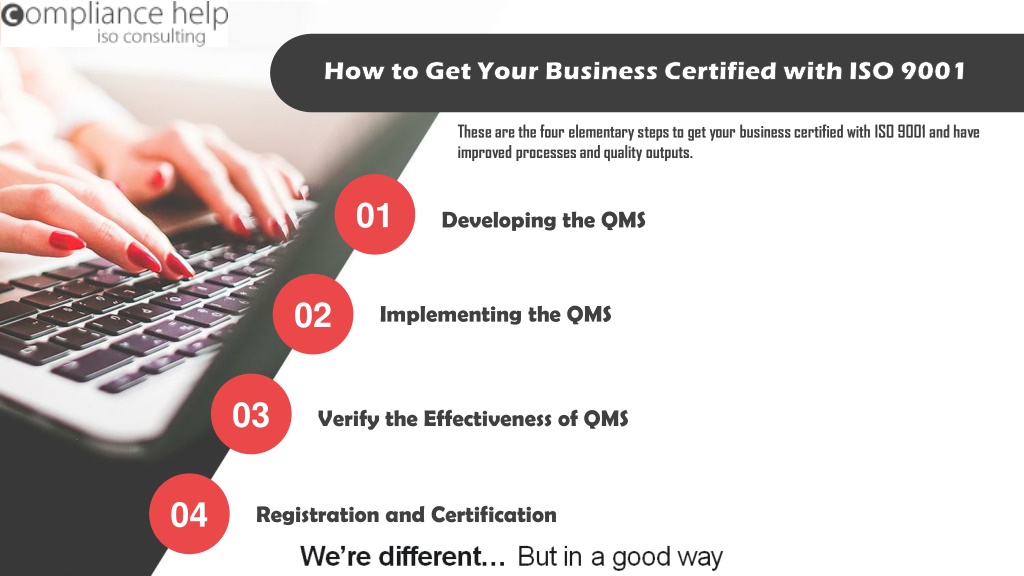 compliance help
iso consulting

How to Get Your Business Certified with ISO 9001

These are the four elementary steps to get your business certified with ISO 9001 and have improved processes and quality outputs.

01 Developing the QMS

02 Implementing the QMS

03 Verify the Effectiveness of QMS

04 Registration and Certification

We're different… But in a good way